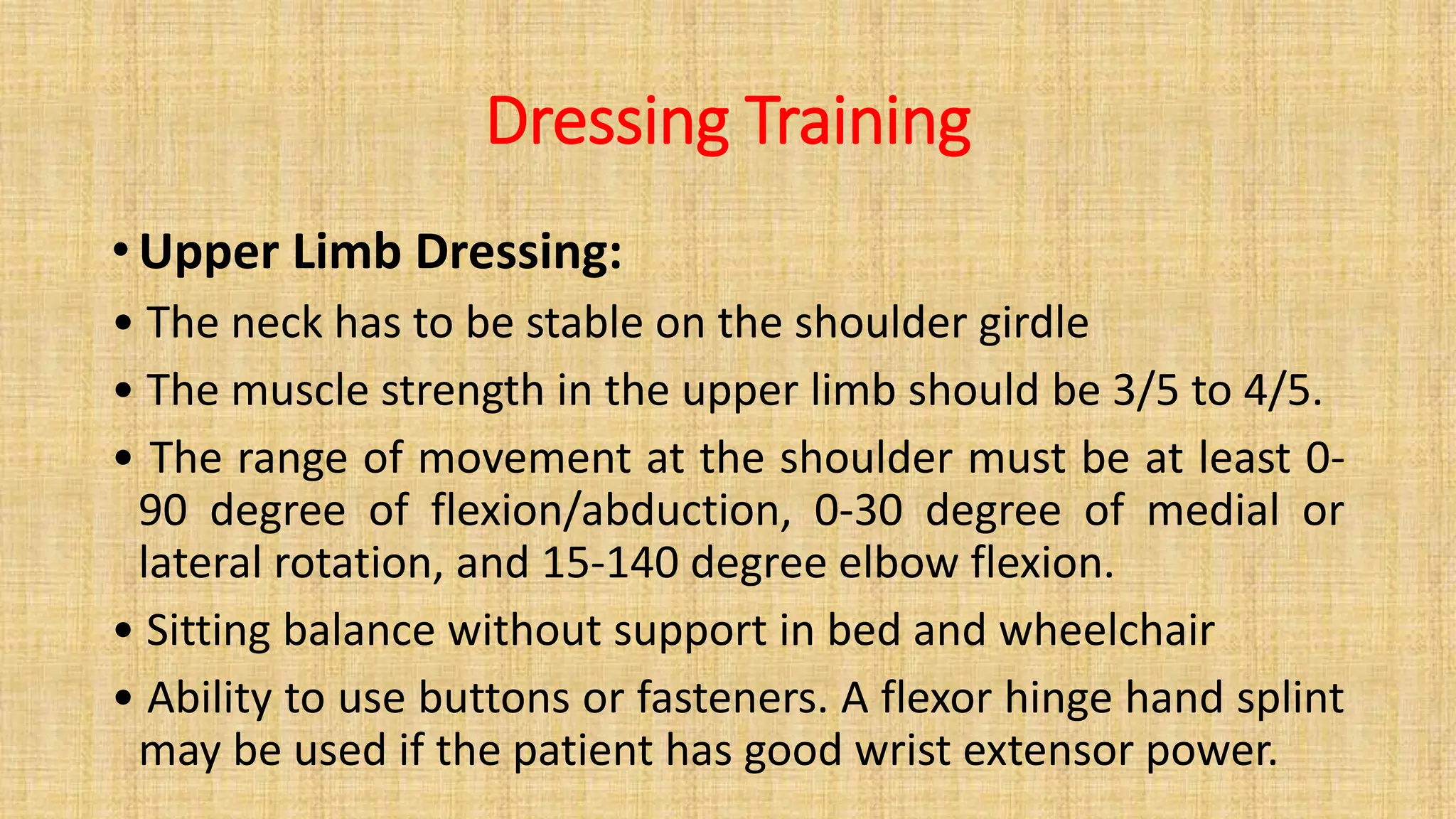 Dressing Training

• Upper Limb Dressing:

• The neck has to be stable on the shoulder girdle

• The muscle strength in the upper limb should be 3/5 to 4/5.

• The range of movement at the shoulder must be at least 0-90 degree of flexion/abduction, 0-30 degree of medial or lateral rotation, and 15-140 degree elbow flexion.

• Sitting balance without support in bed and wheelchair

• Ability to use buttons or fasteners. A flexor hinge hand splint may be used if the patient has good wrist extensor power.